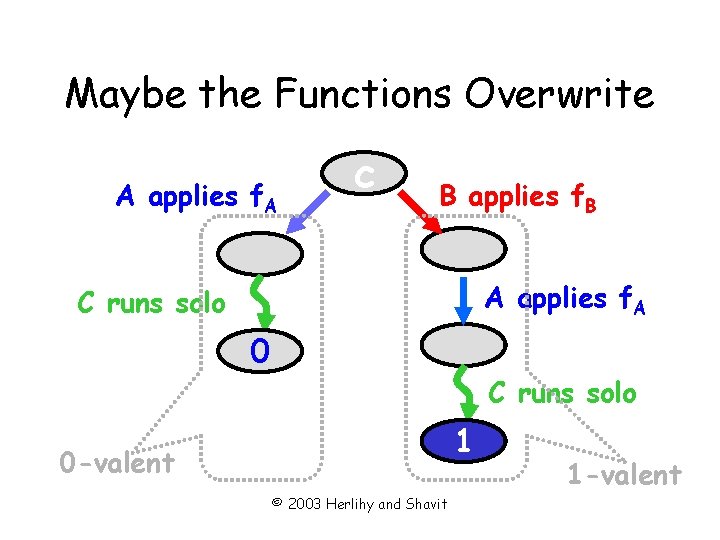 Maybe the Functions Overwrite

c

A applies $f_A$

B applies $f_B$

C runs solo

A applies $f_A$

0

C runs solo

1

0-valent

1-valent

© 2003 Herlihy and Shavit